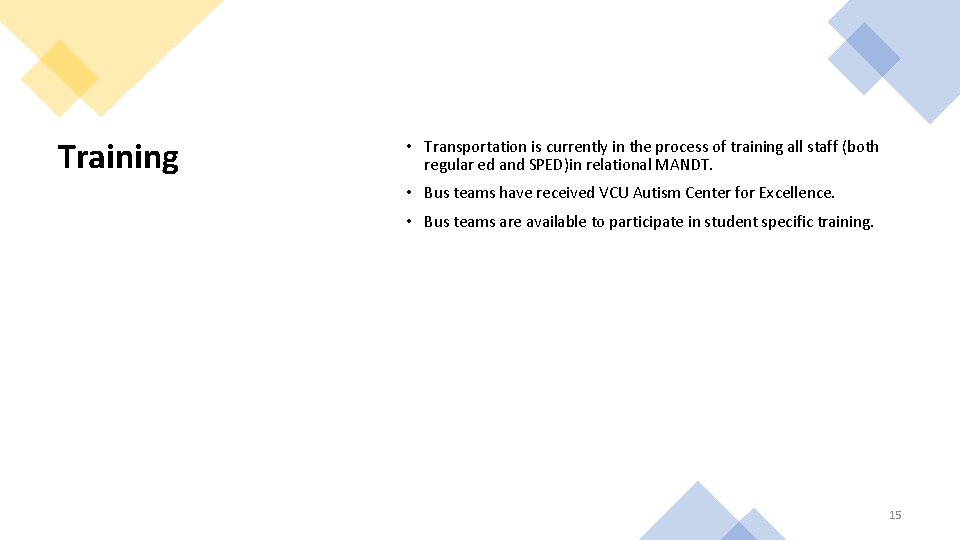 Training

• Transportation is currently in the process of training all staff (both regular ed and SPED)in relational MANDT.

• Bus teams have received VCU Autism Center for Excellence.

• Bus teams are available to participate in student specific training.

15